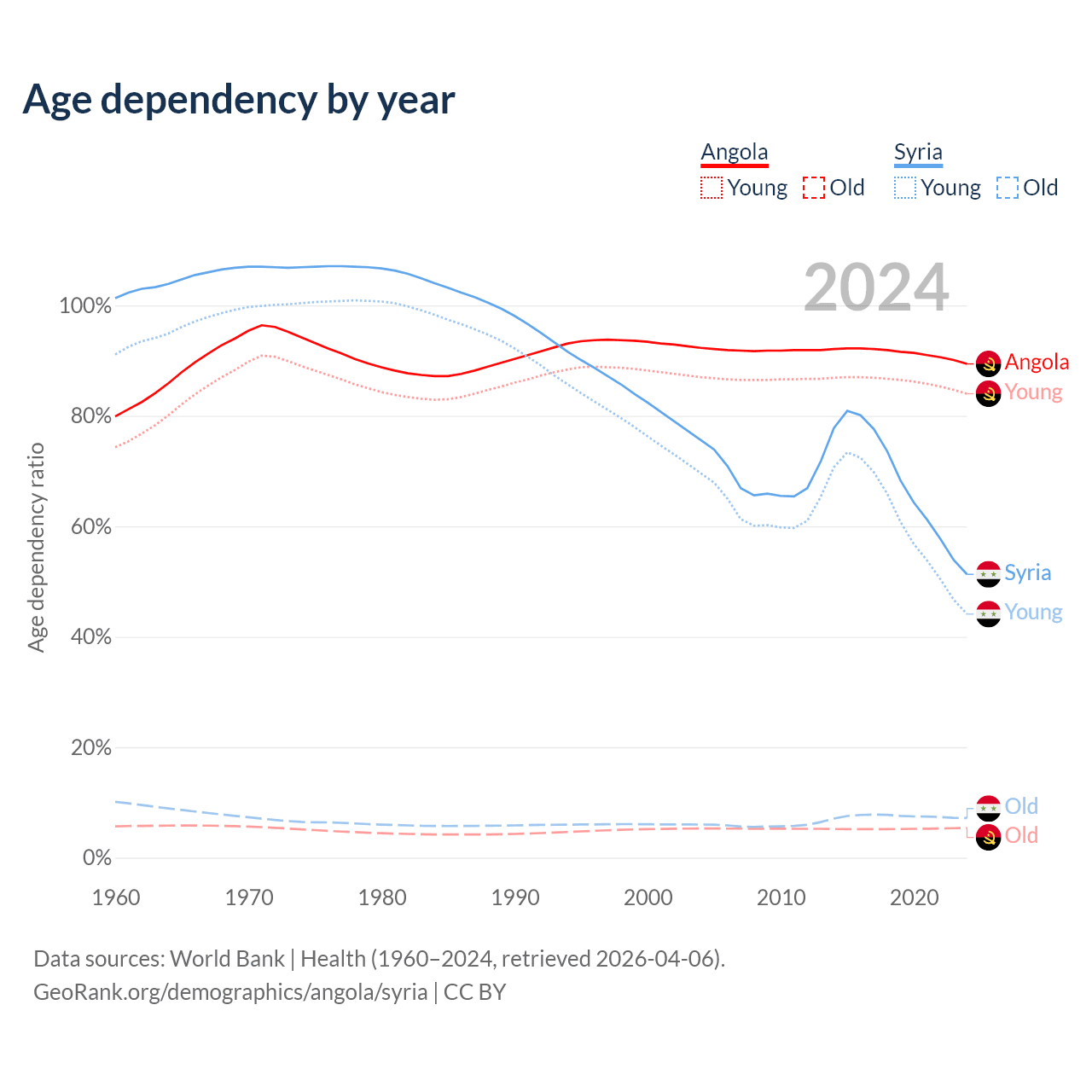 Age dependency by year

Angola
Young Old

Syria
Young Old

2024

Age dependency ratio

100%
80%
60%
40%
20%
0%

Angola
Young
Syria
Young
Old
Old

1960 1970 1980 1990 2000 2010 2020

Data sources: World Bank | Health (1960–2024, retrieved 2026-04-06).
GeoRank.org/demographics/angola/syria | CC BY